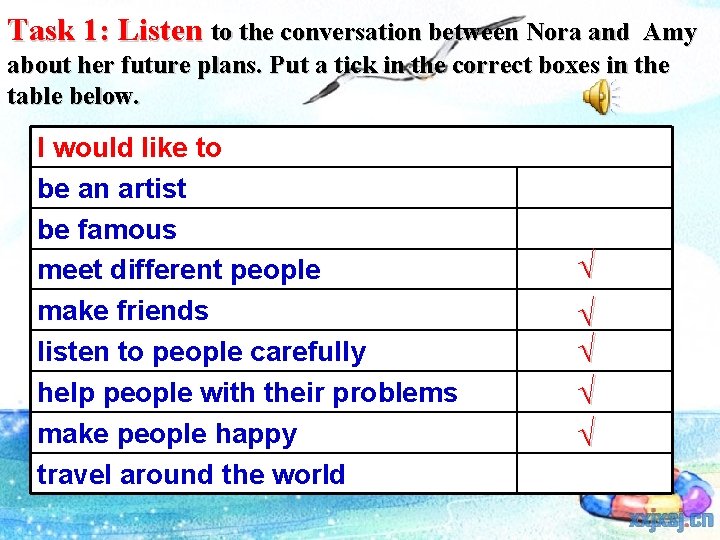 Task 1: Listen to the conversation between Nora and Amy about her future plans. Put a tick in the correct boxes in the table below.

| I would like to | |
|---|---|
| be an artist | |
| be famous | |
| meet different people | √ |
| make friends | √ |
| listen to people carefully | √ |
| help people with their problems | √ |
| make people happy | √ |
| travel around the world | |

xxjxsj.cn